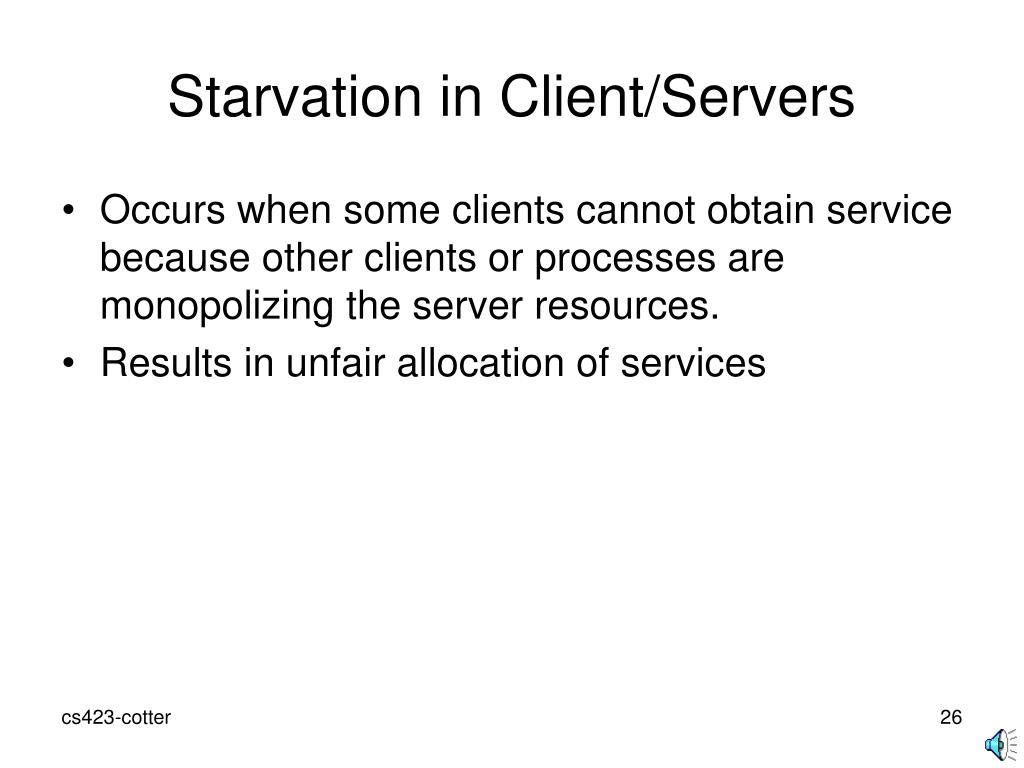 Starvation in Client/Servers

• Occurs when some clients cannot obtain service because other clients or processes are monopolizing the server resources.
• Results in unfair allocation of services

cs423-cotter

26